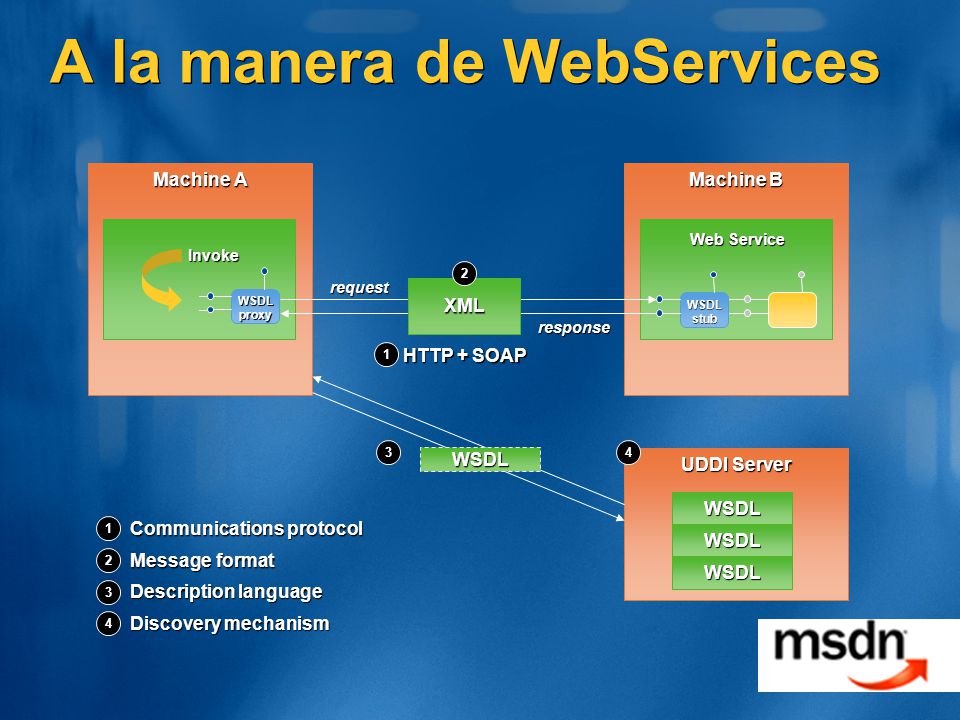 A la manera de WebServices

Machine A

Invoke

WSDL proxy

request

2

XML

response

1 HTTP + SOAP

Machine B

Web Service

WSDL stub

3

WSDL

4

UDDI Server

WSDL

WSDL

WSDL

1 Communications protocol

2 Message format

3 Description language

4 Discovery mechanism

msdn